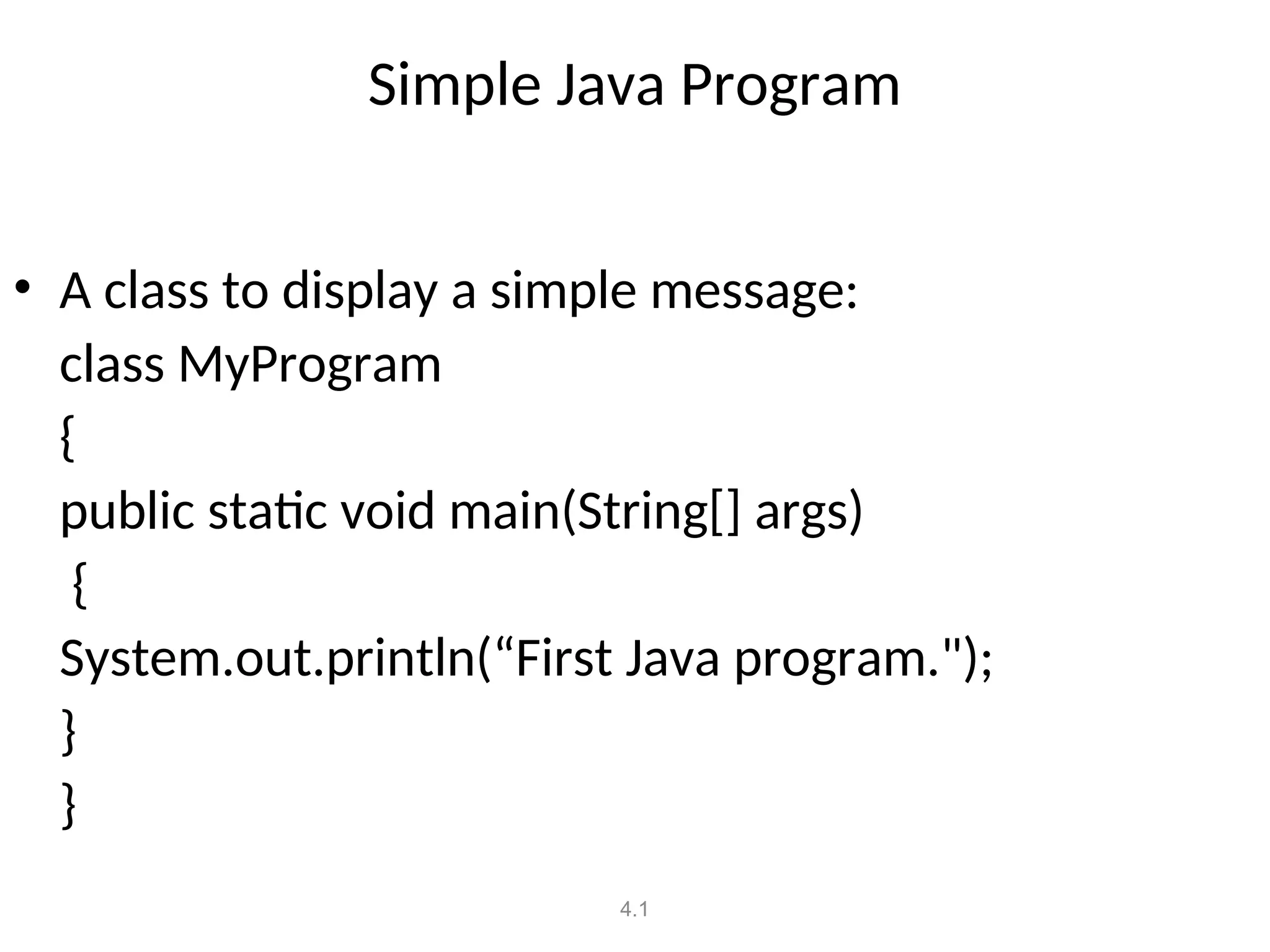 Simple Java Program

• A class to display a simple message:

class MyProgram

{

public static void main(String[] args)

{

System.out.println(“First Java program.");

}

}

4.1